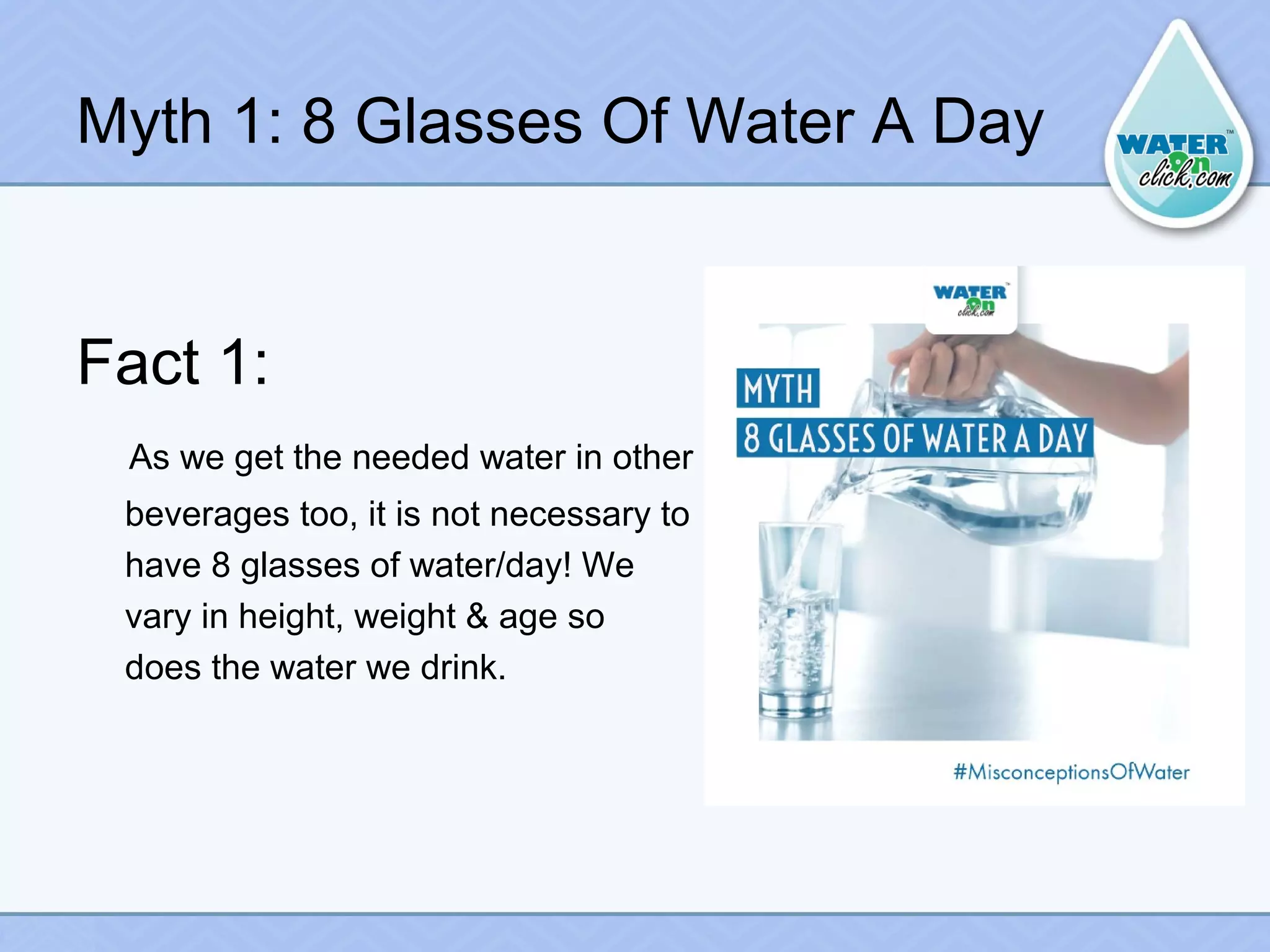 Myth 1: 8 Glasses Of Water A Day

WATER on click.com ™

Fact 1:

As we get the needed water in other beverages too, it is not necessary to have 8 glasses of water/day! We vary in height, weight & age so does the water we drink.

WATER on click.com ™

MYTH

8 GLASSES OF WATER A DAY

#MisconceptionsOfWater